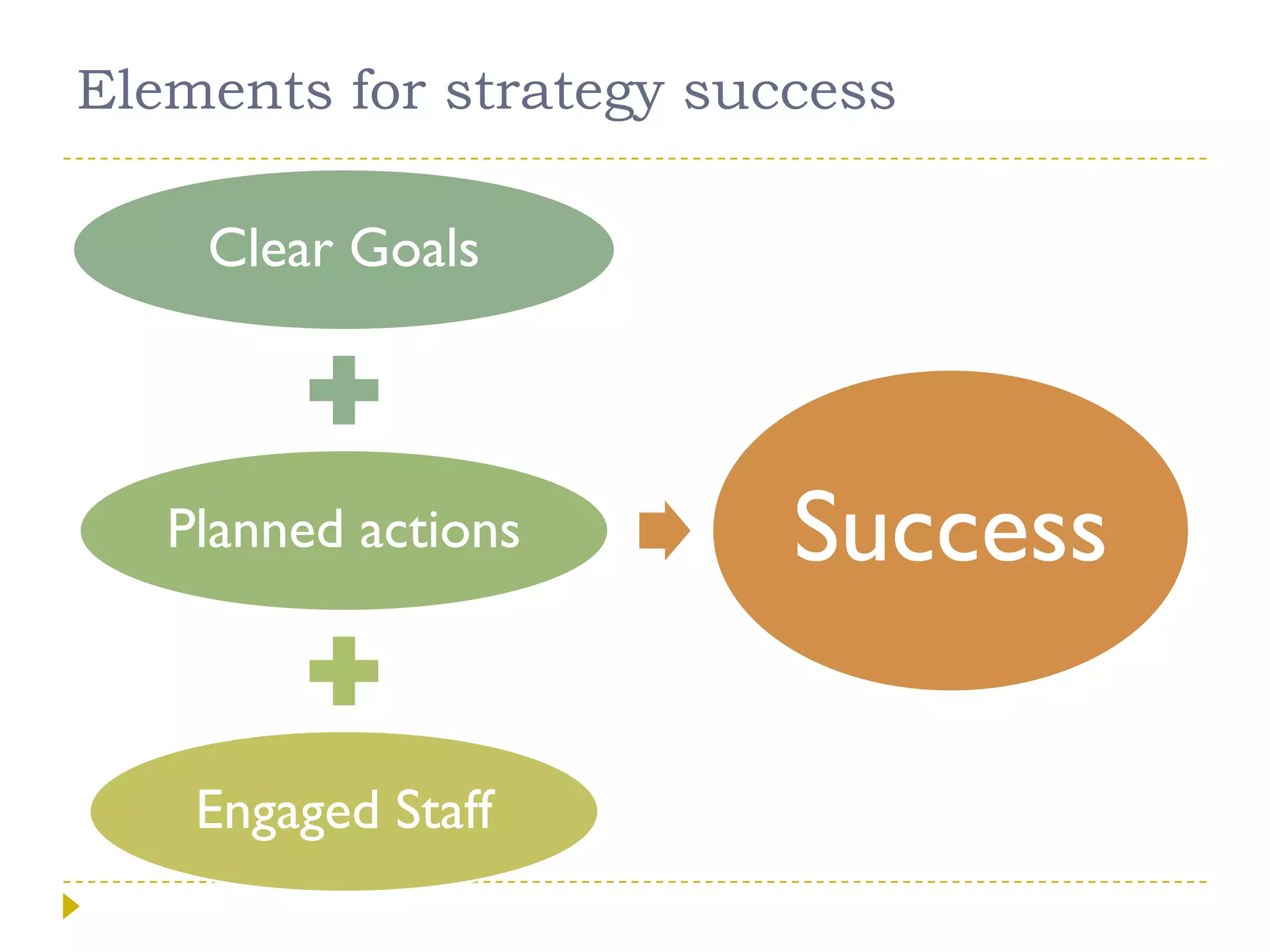 Elements for strategy success

Clear Goals

Planned actions

Engaged Staff

Success